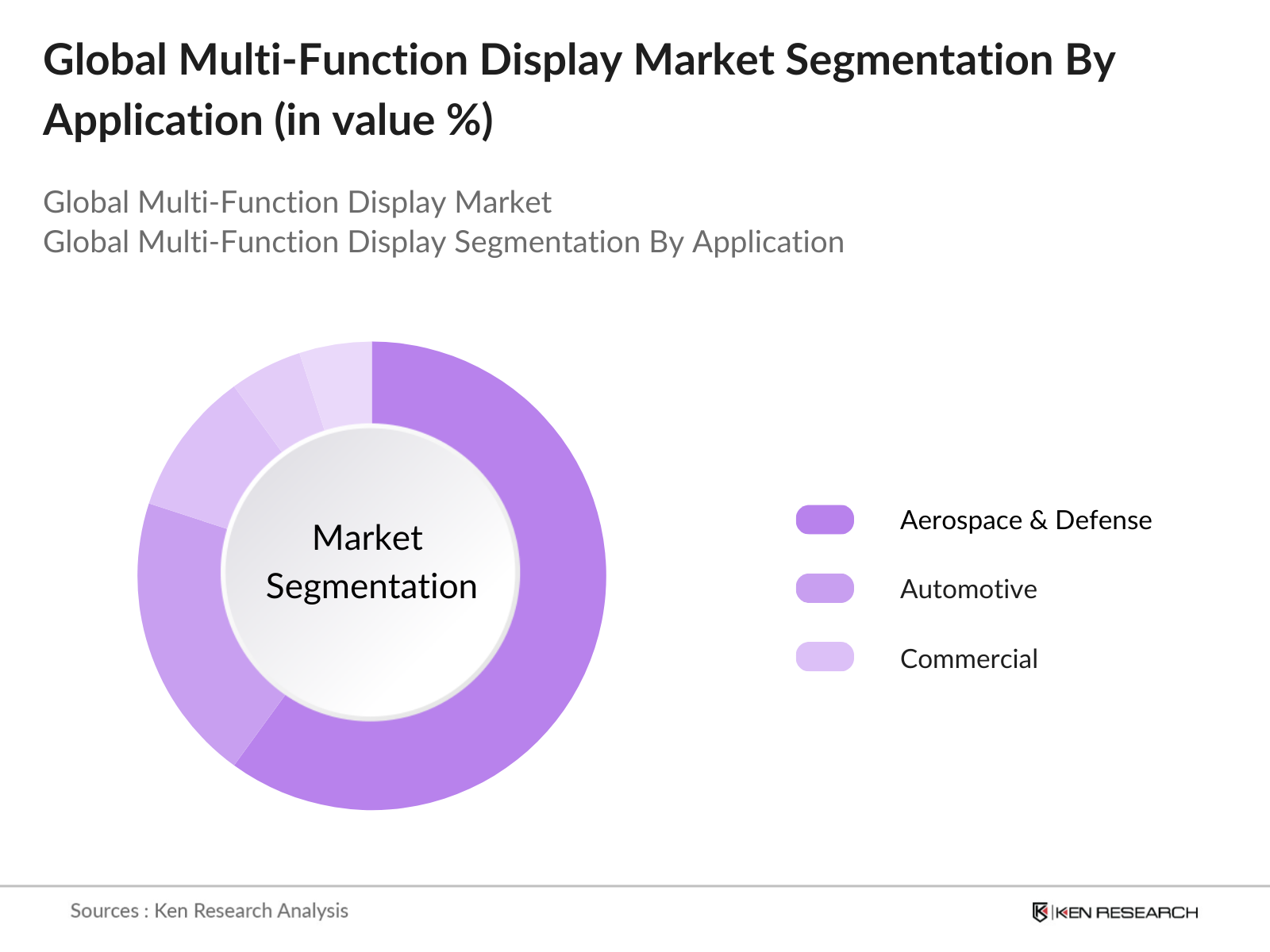 Global Multi-Function Display Market Segmentation By Application (in value %)

Global Multi-Function Display Market
Global Multi-Function Display Segmentation By Application

Market Segmentation

Aerospace & Defense

Automotive

Commercial

Sources : Ken Research Analysis

KEN RESEARCH